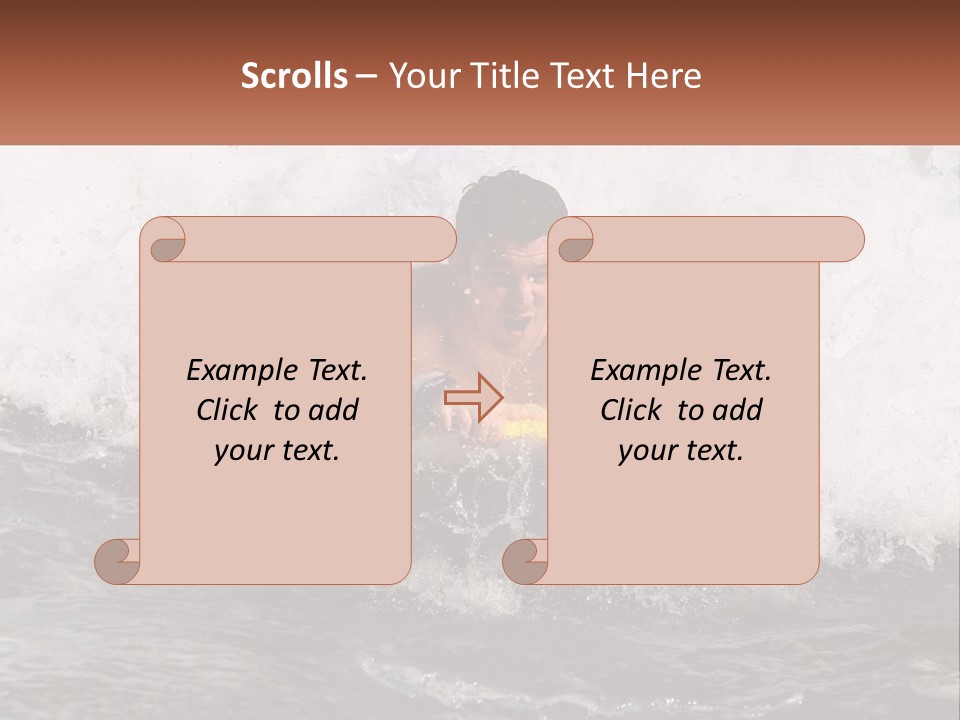 Scrolls – Your Title Text Here

Example Text. Click to add your text.

Example Text. Click to add your text.